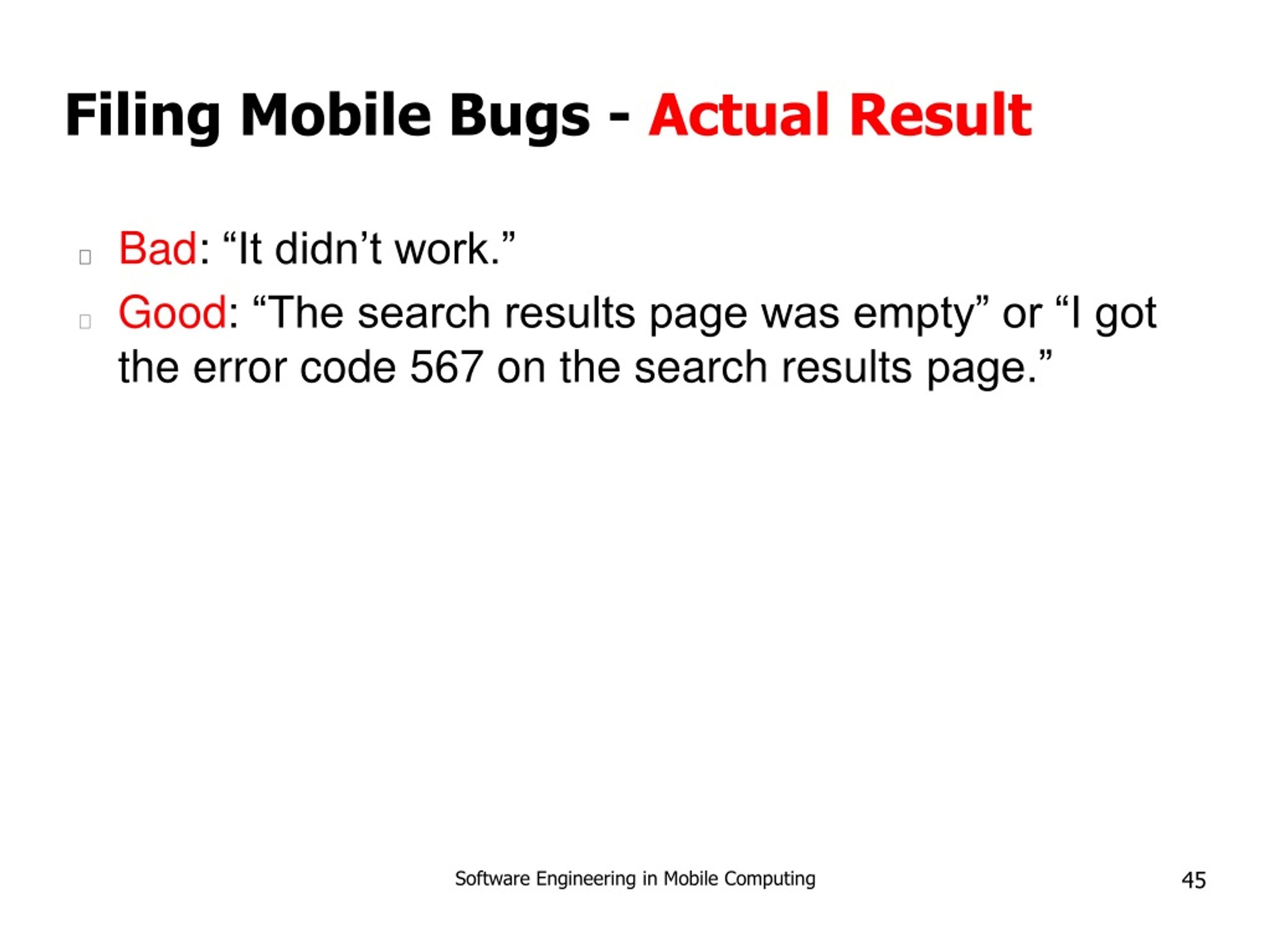 Filing Mobile Bugs - Actual Result

Bad: “It didn’t work.”

Good: “The search results page was empty” or “I got the error code 567 on the search results page.”

Software Engineering in Mobile Computing

45